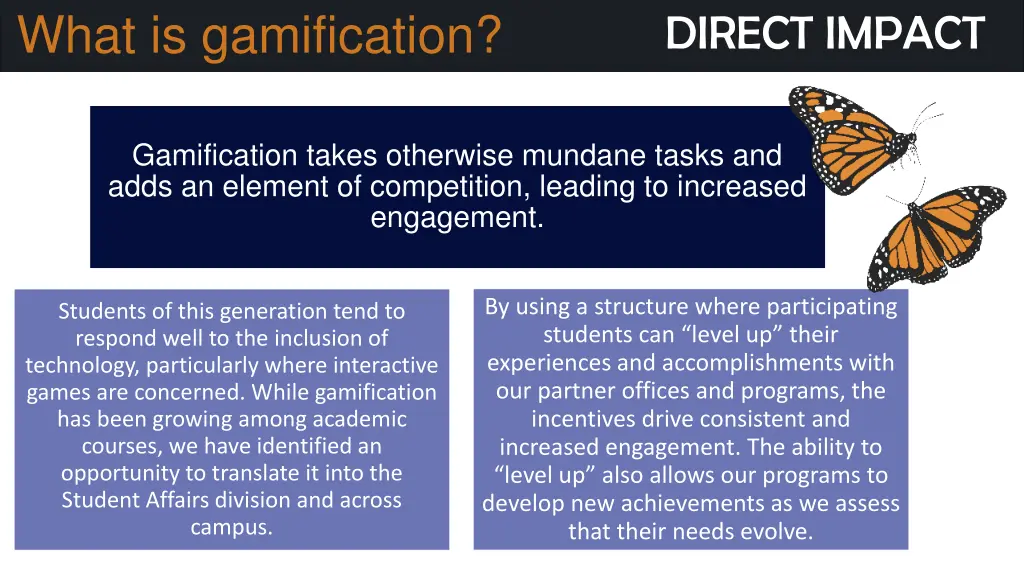 What is gamification?

DIRECT IMPACT

Gamification takes otherwise mundane tasks and adds an element of competition, leading to increased engagement.

Students of this generation tend to respond well to the inclusion of technology, particularly where interactive games are concerned. While gamification has been growing among academic courses, we have identified an opportunity to translate it into the Student Affairs division and across campus.

By using a structure where participating students can “level up” their experiences and accomplishments with our partner offices and programs, the incentives drive consistent and increased engagement. The ability to “level up” also allows our programs to develop new achievements as we assess that their needs evolve.